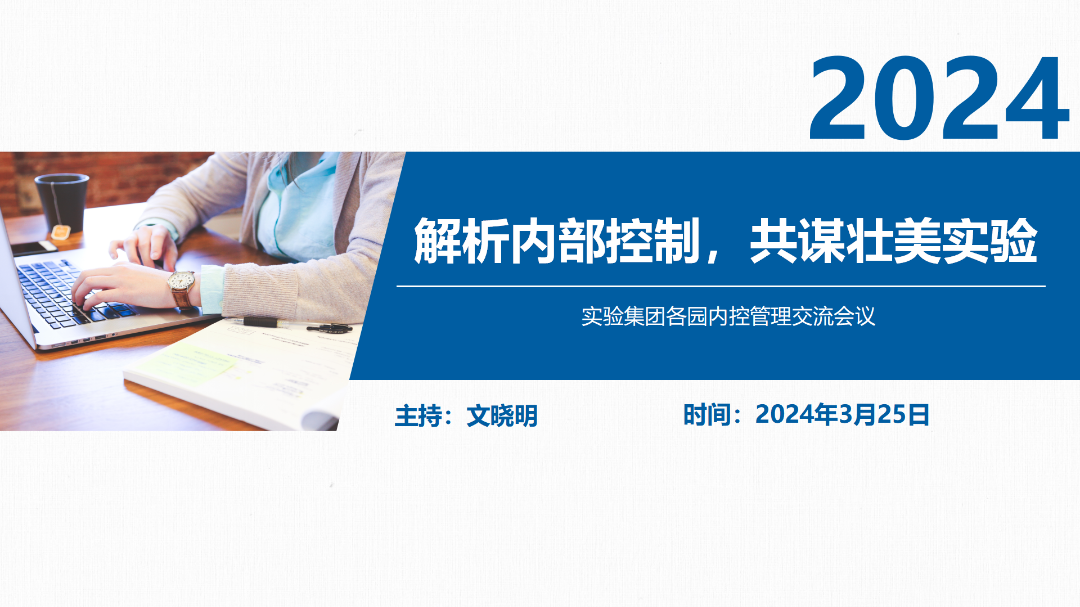 2024

解析内部控制，共谋壮美实验

实验集团各园内控管理交流会议

主持：文晓明

时间：2024年3月25日